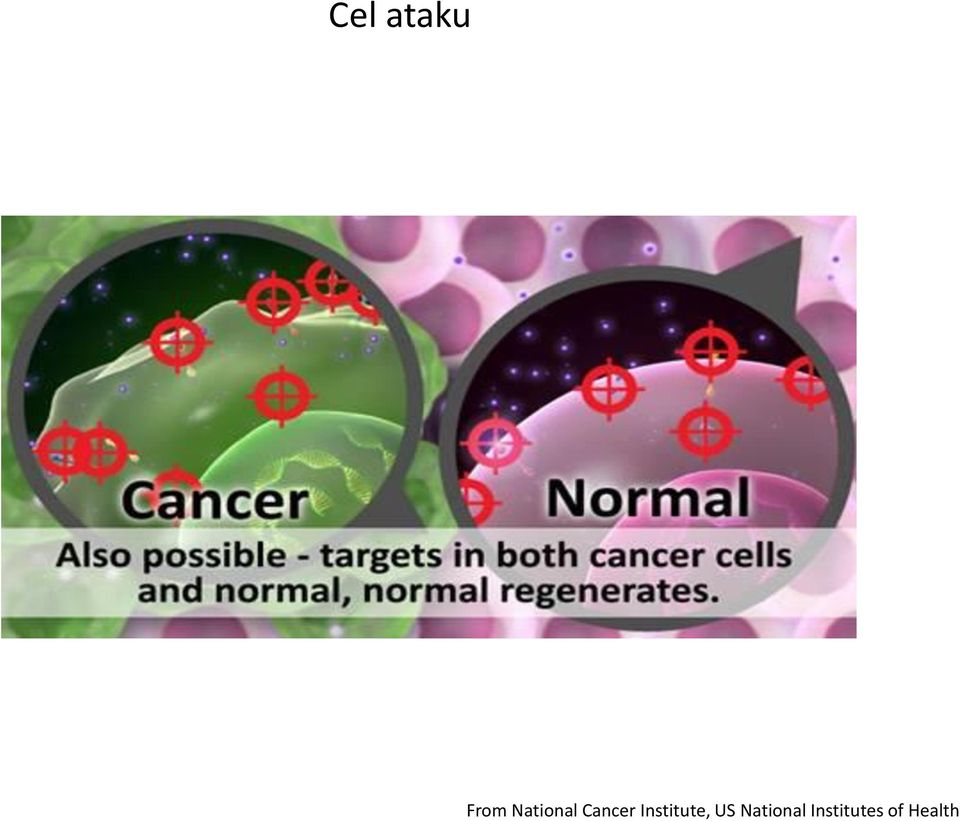 Cel ataku

Cancer

Normal

Also possible - targets in both cancer cells and normal, normal regenerates.

From National Cancer Institute, US National Institutes of Health